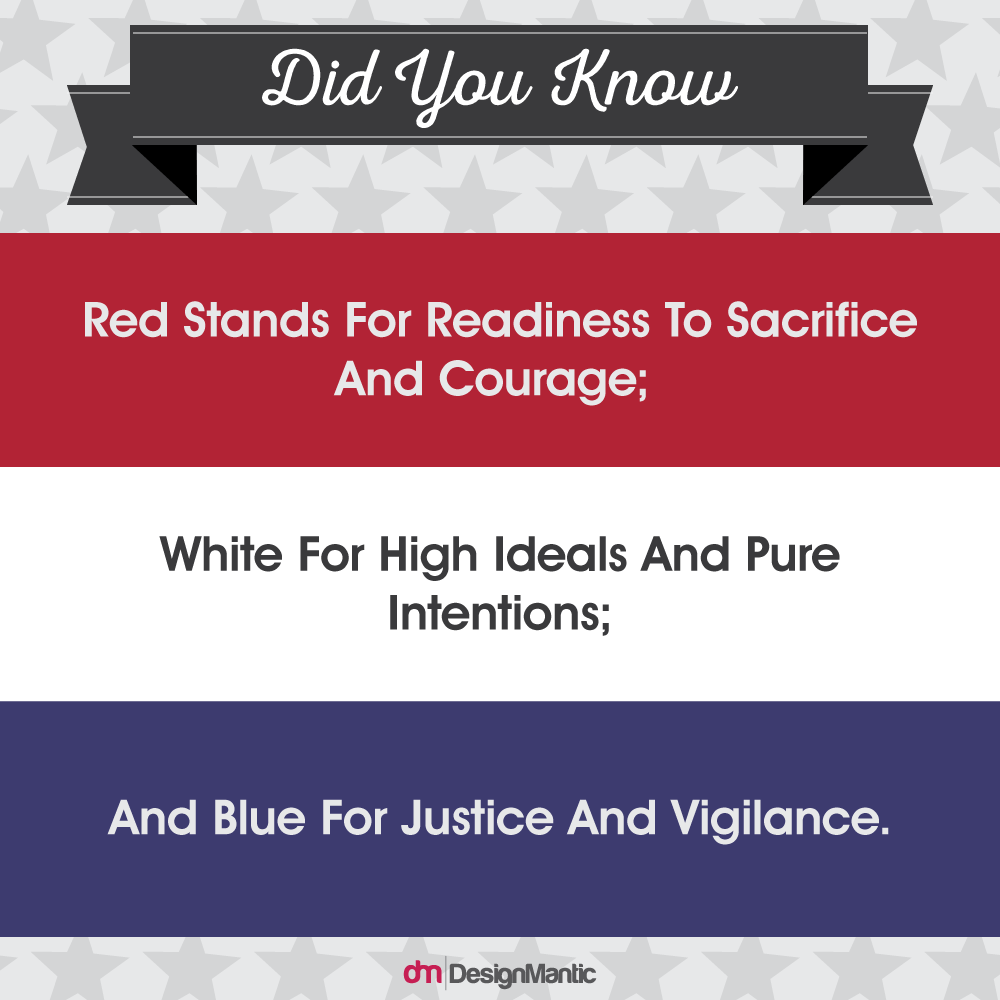 Did You Know

Red Stands For Readiness To Sacrifice And Courage;

White For High Ideals And Pure Intentions;

And Blue For Justice And Vigilance.

dm DesignMantic